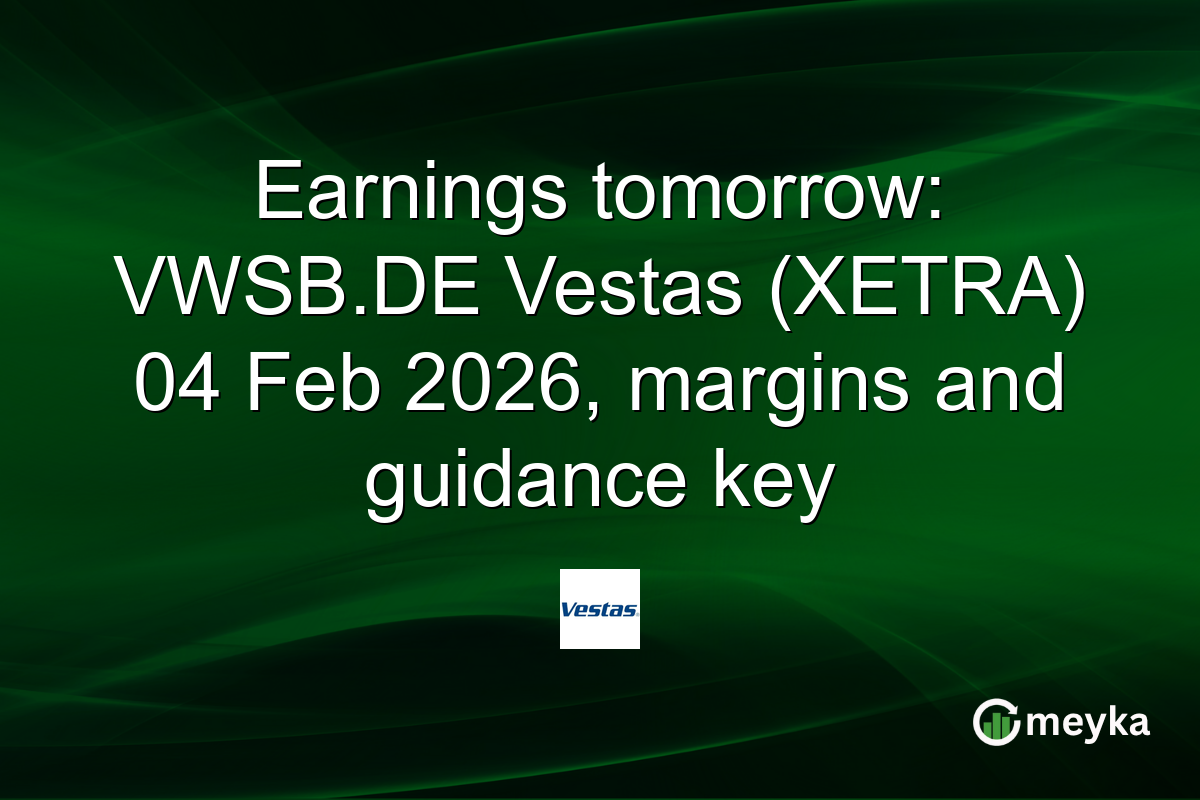 Earnings tomorrow: VWSB.DE Vestas (XETRA) 04 Feb 2026, margins and guidance key

Vestas

meyka